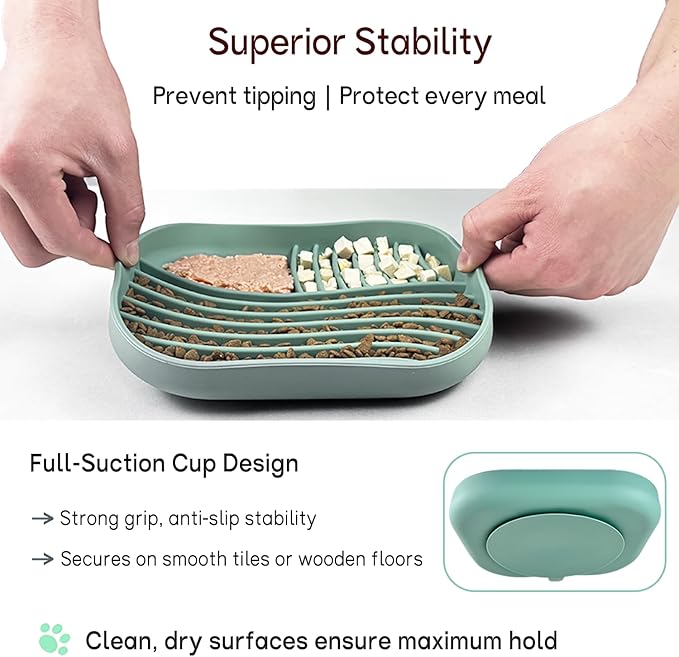 Superior Stability

Prevent tipping | Protect every meal

Full-Suction Cup Design

→ Strong grip, anti-slip stability

→ Secures on smooth tiles or wooden floors

Clean, dry surfaces ensure maximum hold